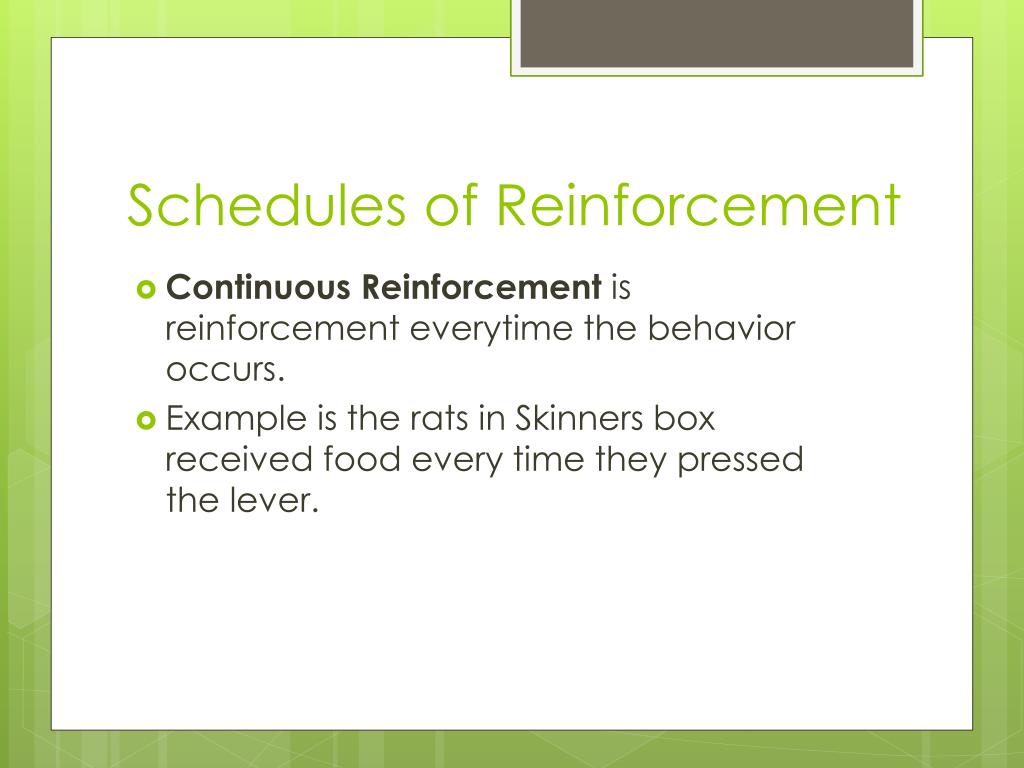 Schedules of Reinforcement

Continuous Reinforcement is reinforcement everytime the behavior occurs.

Example is the rats in Skinners box received food every time they pressed the lever.